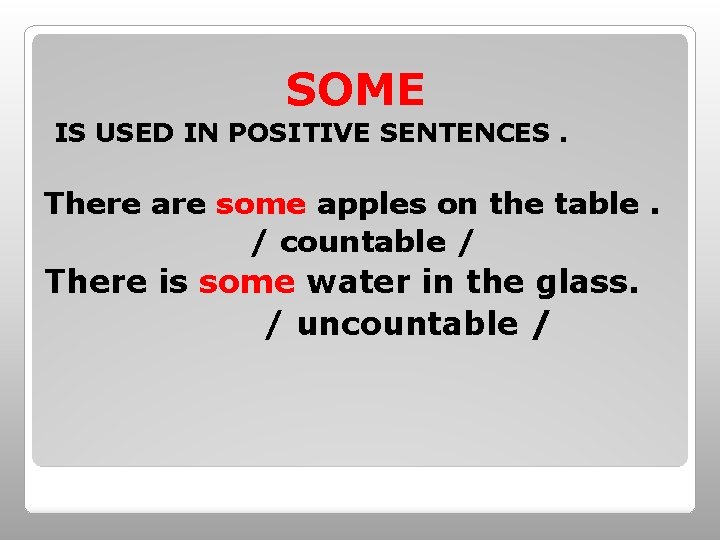 SOME
IS USED IN POSITIVE SENTENCES .

There are some apples on the table .
/ countable /
There is some water in the glass.
/ uncountable /